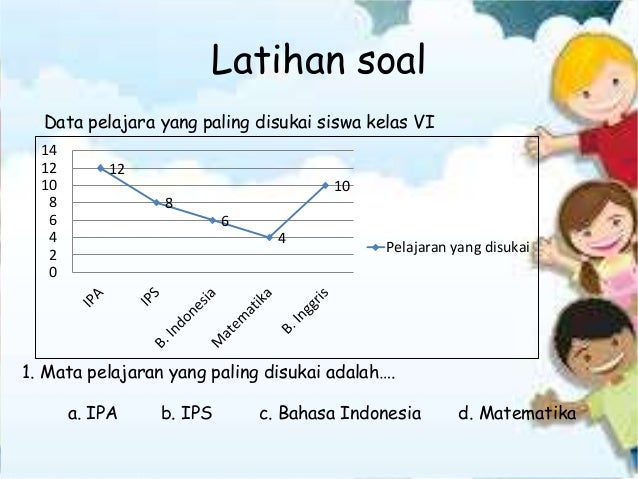 Latihan soal

Data pelajara yang paling disukai siswa kelas VI

14
12
10
8
6
4
2
0

12
8
6
4
10

IPA
IPS
B. Indonesia
Matematika
B. Inggris

Pelajaran yang disukai

1. Mata pelajaran yang paling disukai adalah….

a. IPA b. IPS c. Bahasa Indonesia d. Matematika